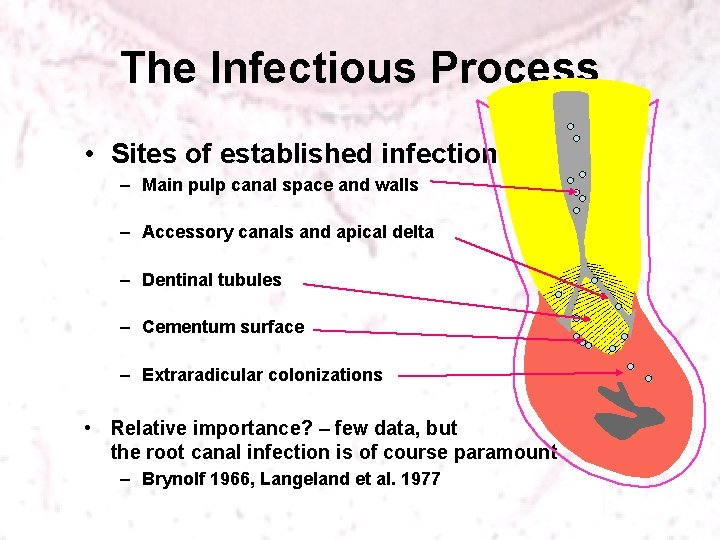 The Infectious Process

• Sites of established infection
– Main pulp canal space and walls
– Accessory canals and apical delta
– Dentinal tubules
– Cementum surface
– Extraradicular colonizations

• Relative importance? – few data, but the root canal infection is of course paramount
– Brynolf 1966, Langeland et al. 1977